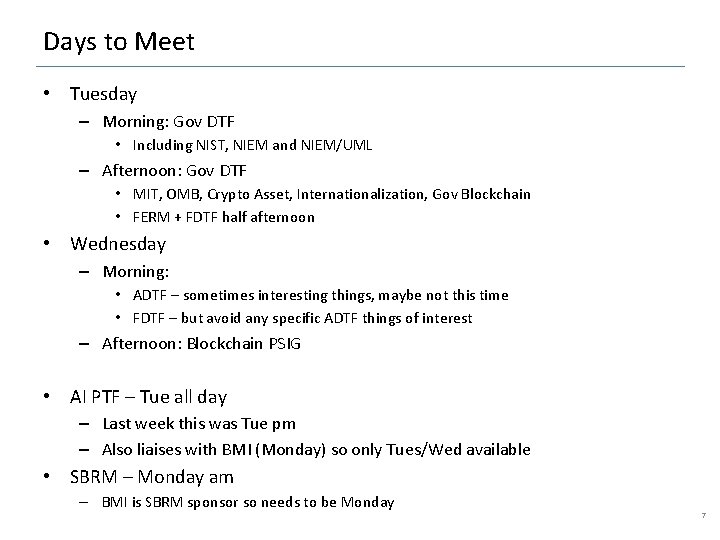 Days to Meet

• Tuesday
– Morning: Gov DTF
• Including NIST, NIEM and NIEM/UML
– Afternoon: Gov DTF
• MIT, OMB, Crypto Asset, Internationalization, Gov Blockchain
• FERM + FDTF half afternoon

• Wednesday
– Morning:
• ADTF – sometimes interesting things, maybe not this time
• FDTF – but avoid any specific ADTF things of interest
– Afternoon: Blockchain PSIG

• AI PTF – Tue all day
– Last week this was Tue pm
– Also liaises with BMI (Monday) so only Tues/Wed available
• SBRM – Monday am
– BMI is SBRM sponsor so needs to be Monday

7